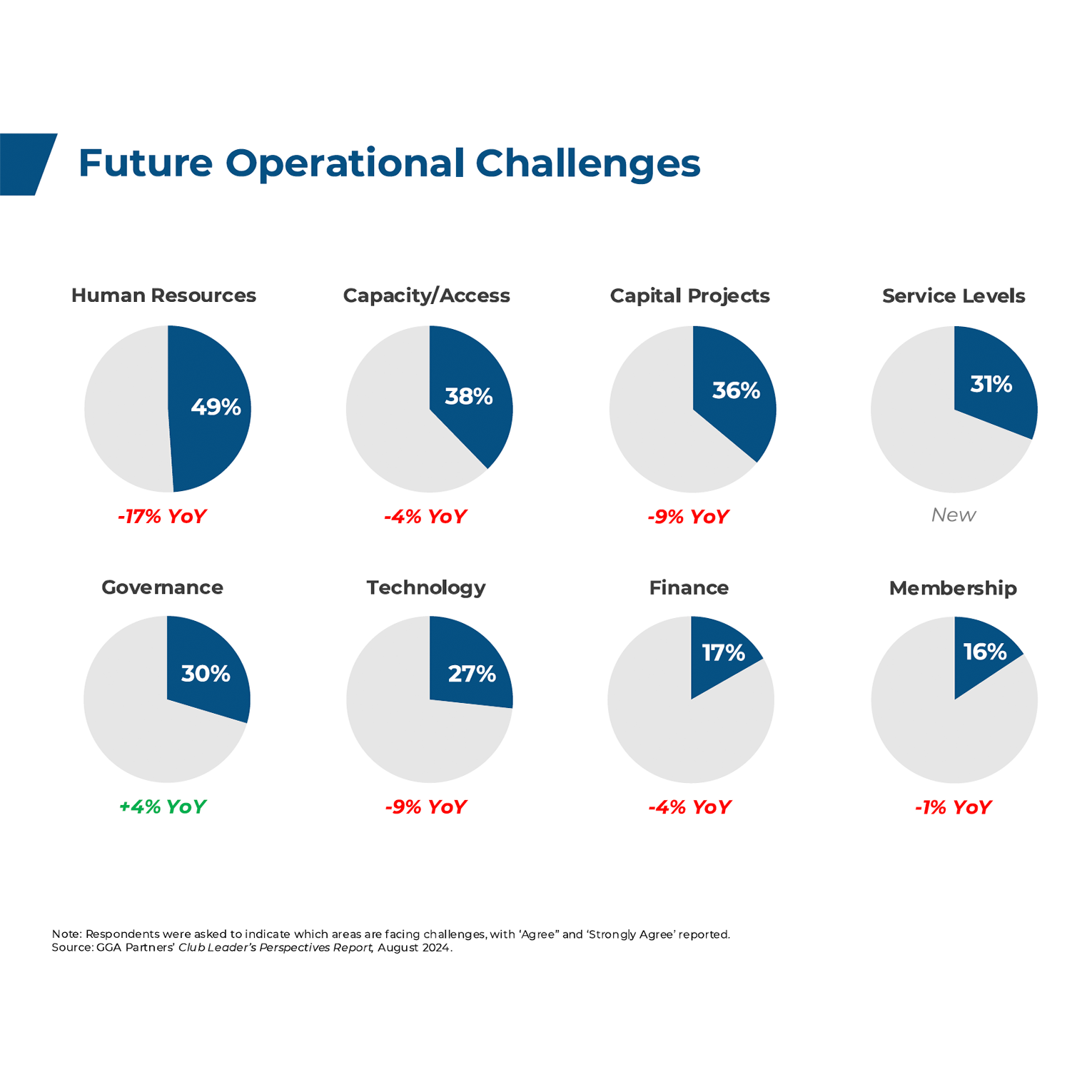 Future Operational Challenges

Human Resources

49%

-17% YoY

Capacity/Access

38%

-4% YoY

Capital Projects

36%

-9% YoY

Service Levels

31%

New

Governance

30%

+4% YoY

Technology

27%

-9% YoY

Finance

17%

-4% YoY

Membership

16%

-1% YoY

Note: Respondents were asked to indicate which areas are facing challenges, with 'Agree" and 'Strongly Agree' reported.
Source: GGA Partners' Club Leader's Perspectives Report, August 2024.